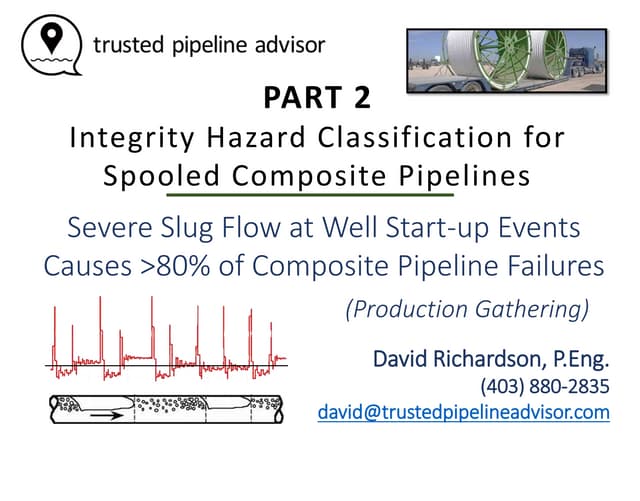 trusted pipeline advisor

PART 2

Integrity Hazard Classification for Spooled Composite Pipelines

Severe Slug Flow at Well Start-up Events Causes >80% of Composite Pipeline Failures

(Production Gathering)

David Richardson, P.Eng.
(403) 880-2835
david@trustedpipelineadvisor.com